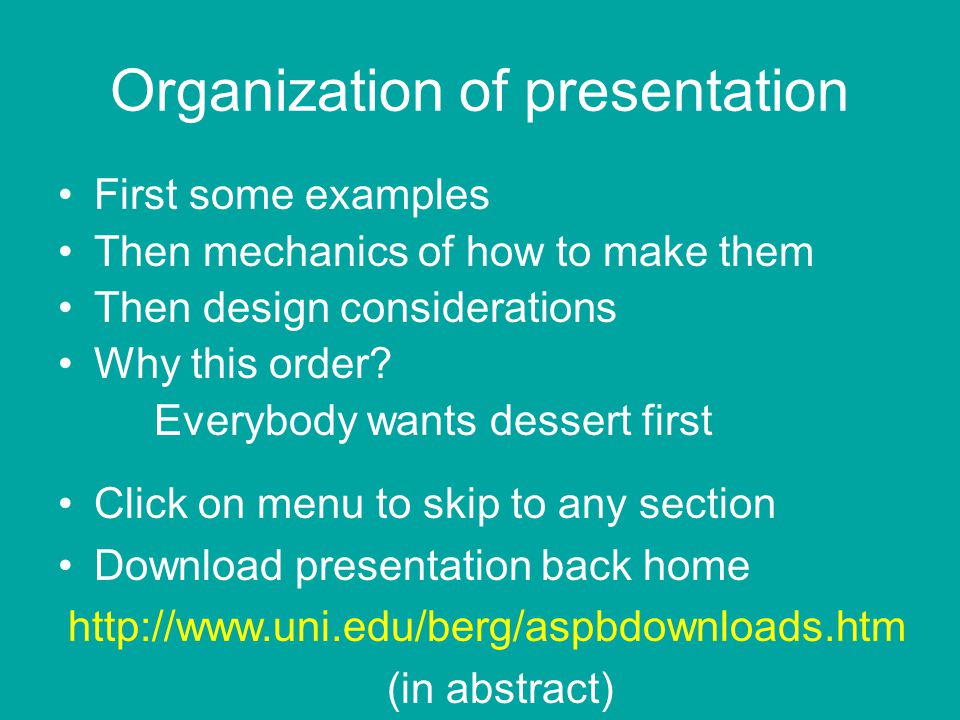 Organization of presentation

• First some examples
• Then mechanics of how to make them
• Then design considerations
• Why this order?
Everybody wants dessert first

• Click on menu to skip to any section
• Download presentation back home
http://www.uni.edu/berg/aspbdownloads.htm
(in abstract)